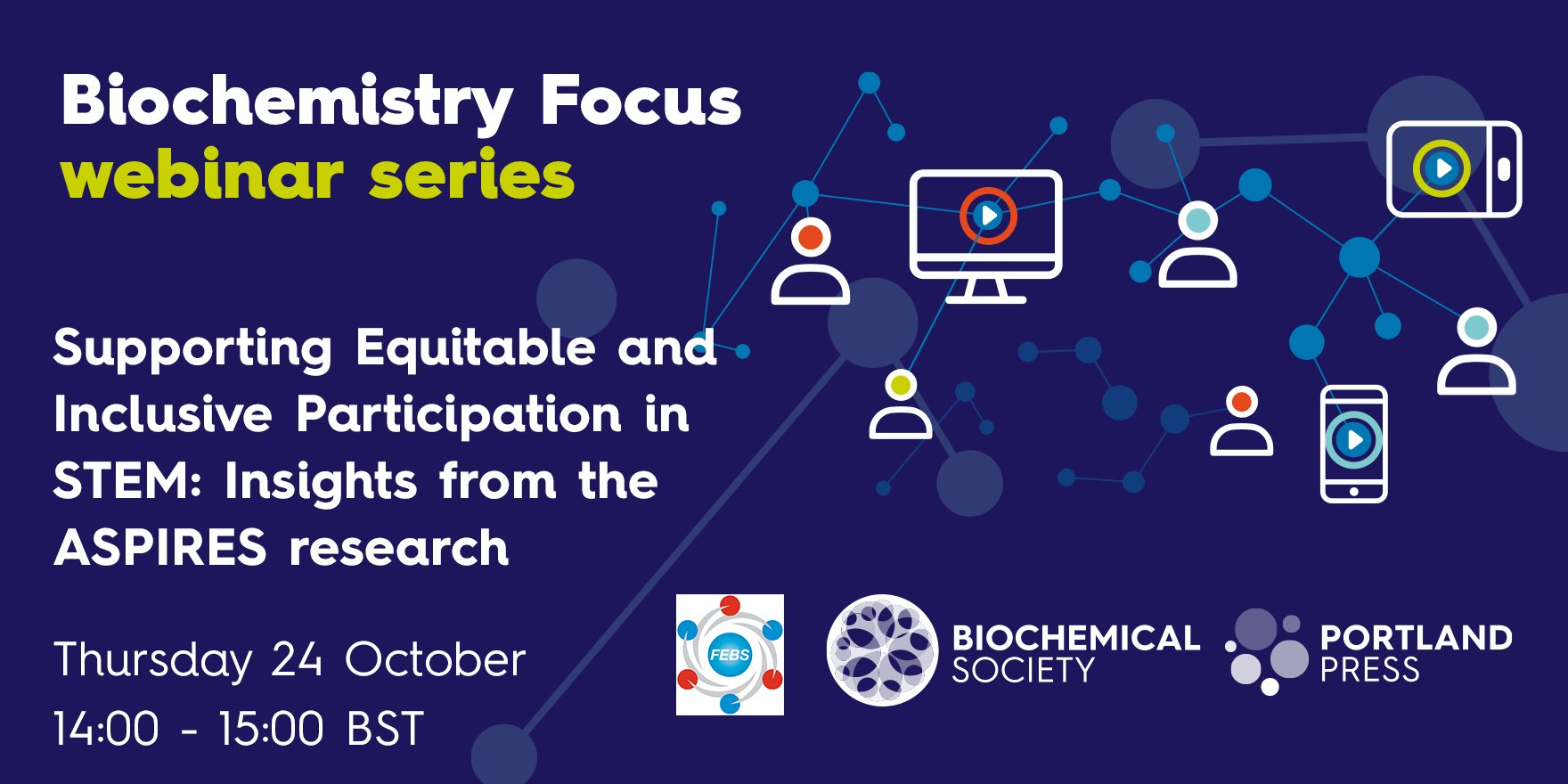 Biochemistry Focus
webinar series

Supporting Equitable and Inclusive Participation in STEM: Insights from the ASPIRES research

Thursday 24 October
14:00 - 15:00 BST

FEBS

BIOCHEMICAL SOCIETY

PORTLAND PRESS